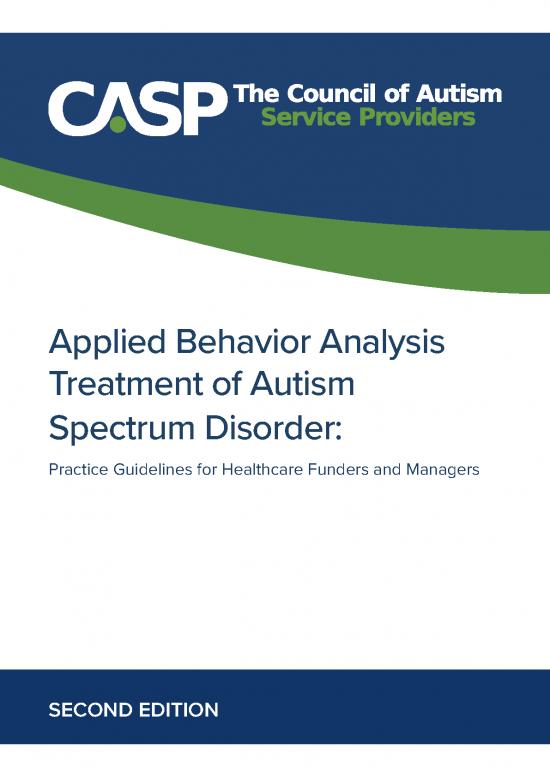 CASP The Council of Autism Service Providers

Applied Behavior Analysis Treatment of Autism Spectrum Disorder:

Practice Guidelines for Healthcare Funders and Managers

SECOND EDITION